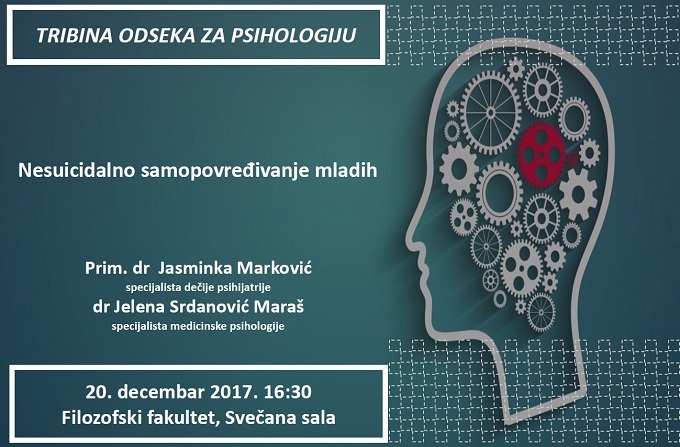 TRIBINA ODSEKA ZA PSIHOLOGIJU

Nesuicidalno samopovređivanje mladih

Prim. dr Jasminka Marković
specijalista dečije psihijatrije
dr Jelena Srdanović Maraš
specijalista medicinske psihologije

20. decembar 2017. 16:30
Filozofski fakultet, Svečana sala